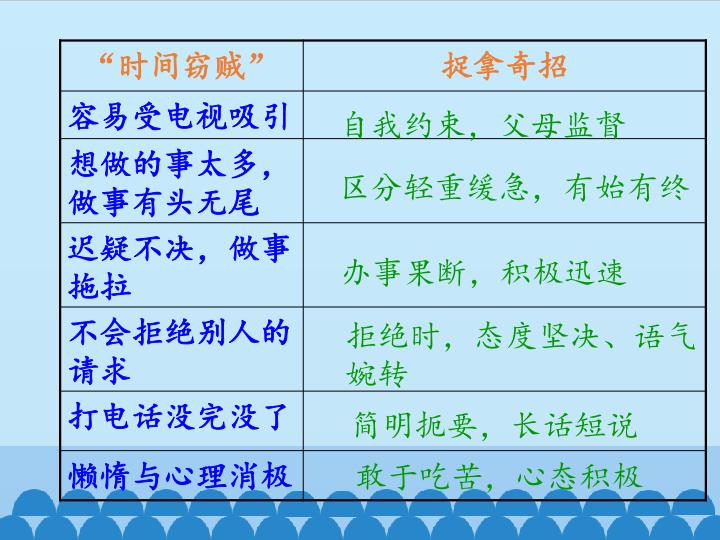 | “时间窃贼” | 捉拿奇招 |
|---|---|
| 容易受电视吸引 | 自我约束，父母监督 |
| 想做的事太多，做事有头无尾 | 区分轻重缓急，有始有终 |
| 迟疑不决，做事拖拉 | 办事果断，积极迅速 |
| 不会拒绝别人的请求 | 拒绝时，态度坚决、语气婉转 |
| 打电话没完没了 | 简明扼要，长话短说 |
| 懒惰与心理消极 | 敢于吃苦，心态积极 |